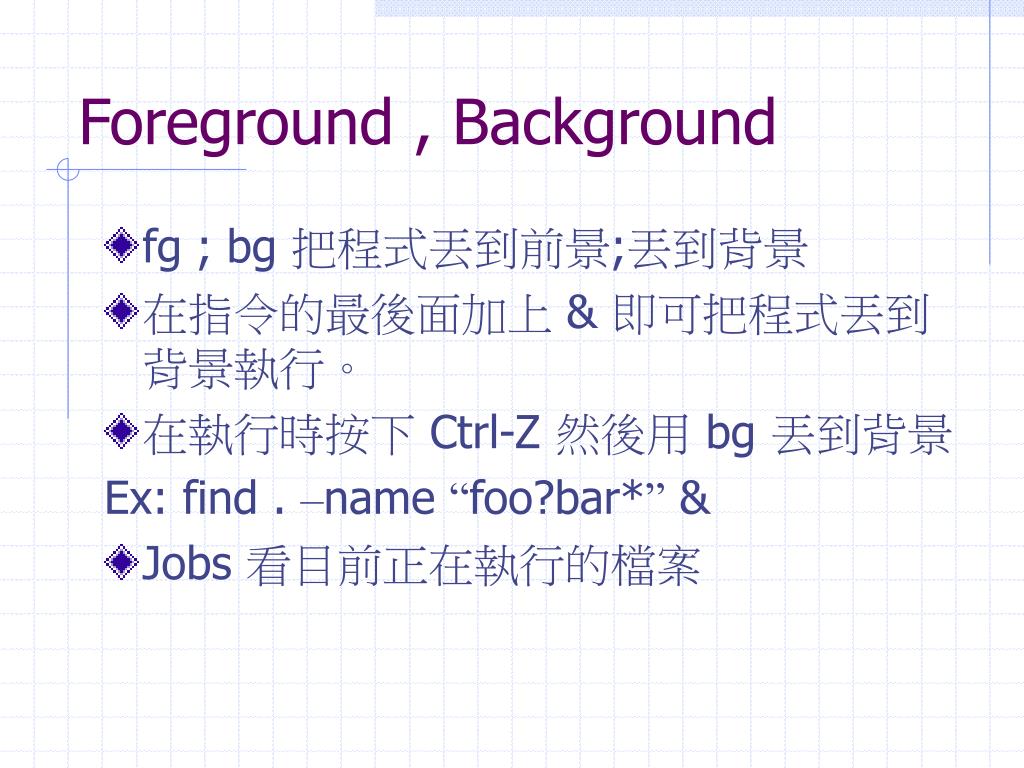 Foreground , Background

fg ; bg 把程式丟到前景;丟到背景

在指令的最後面加上 & 即可把程式丟到背景執行。

在執行時按下 Ctrl-Z 然後用 bg 丟到背景

Ex: find . –name “foo?bar*” &

Jobs 看目前正在執行的檔案